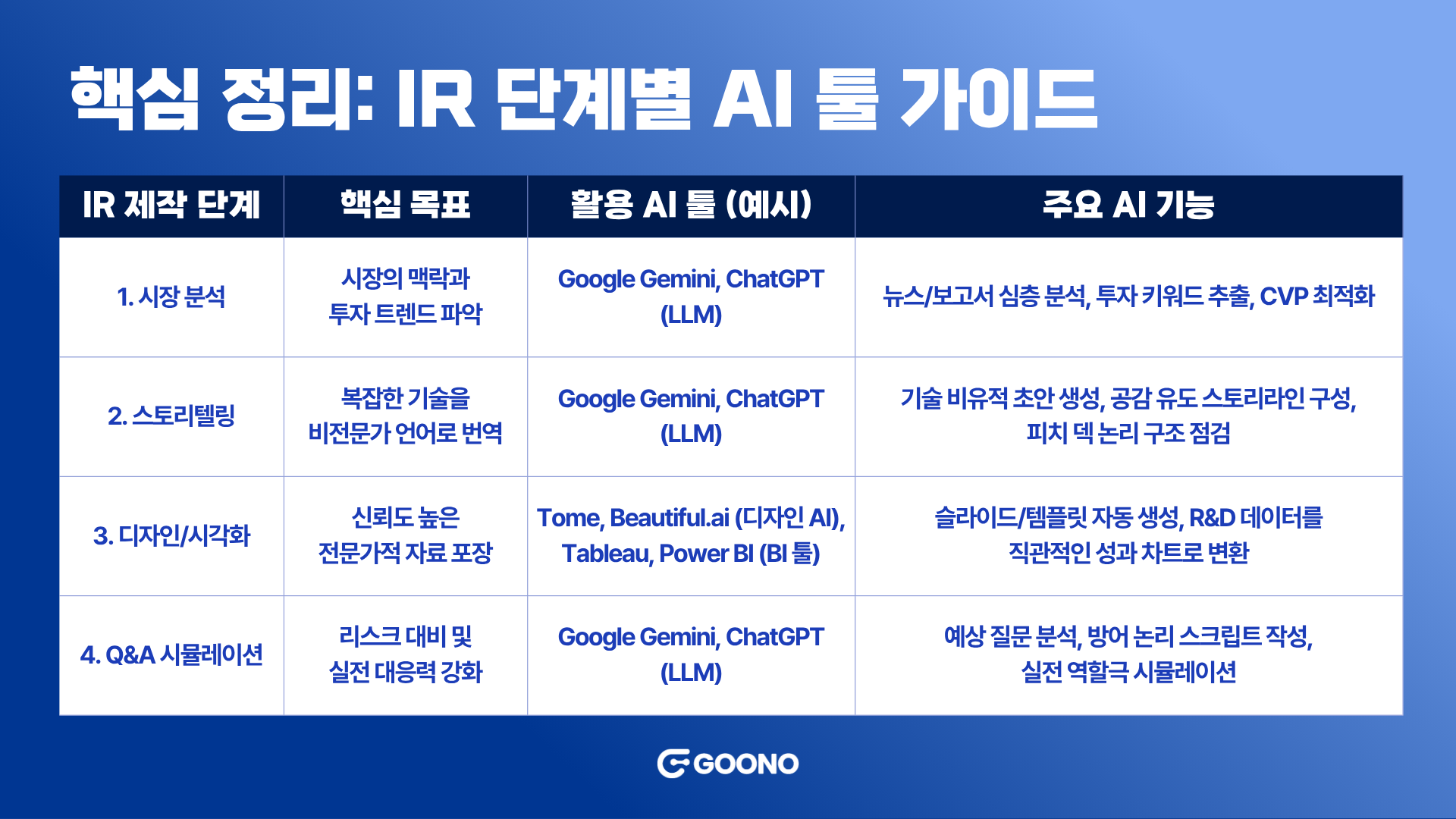 핵심 정리: IR 단계별 AI 툴 가이드

| IR 제작 단계 | 핵심 목표 | 활용 AI 툴 (예시) | 주요 AI 기능 |
|---|---|---|---|
| 1. 시장 분석 | 시장의 맥락과 투자 트렌드 파악 | Google Gemini, ChatGPT (LLM) | 뉴스/보고서 심층 분석, 투자 키워드 추출, CVP 최적화 |
| 2. 스토리텔링 | 복잡한 기술을 비전문가 언어로 번역 | Google Gemini, ChatGPT (LLM) | 기술 비유적 초안 생성, 공감 유도 스토리라인 구성, 피치 덱 논리 구조 점검 |
| 3. 디자인/시각화 | 신뢰도 높은 전문가적 자료 포장 | Tome, Beautiful.ai (디자인 AI), Tableau, Power BI (BI 툴) | 슬라이드/템플릿 자동 생성, R&D 데이터를 직관적인 성과 차트로 변환 |
| 4. Q&A 시뮬레이션 | 리스크 대비 및 실전 대응력 강화 | Google Gemini, ChatGPT (LLM) | 예상 질문 분석, 방어 논리 스크립트 작성, 실전 역할극 시뮬레이션 |

GOONO